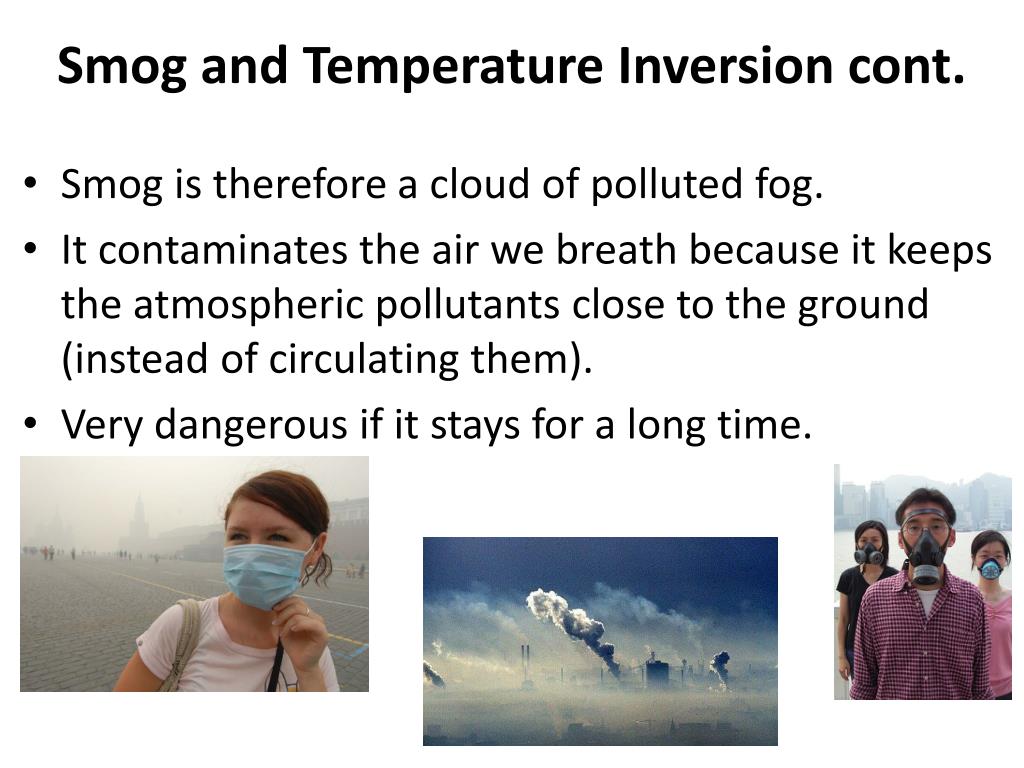 Smog and Temperature Inversion cont.

• Smog is therefore a cloud of polluted fog.
• It contaminates the air we breath because it keeps the atmospheric pollutants close to the ground (instead of circulating them).
• Very dangerous if it stays for a long time.